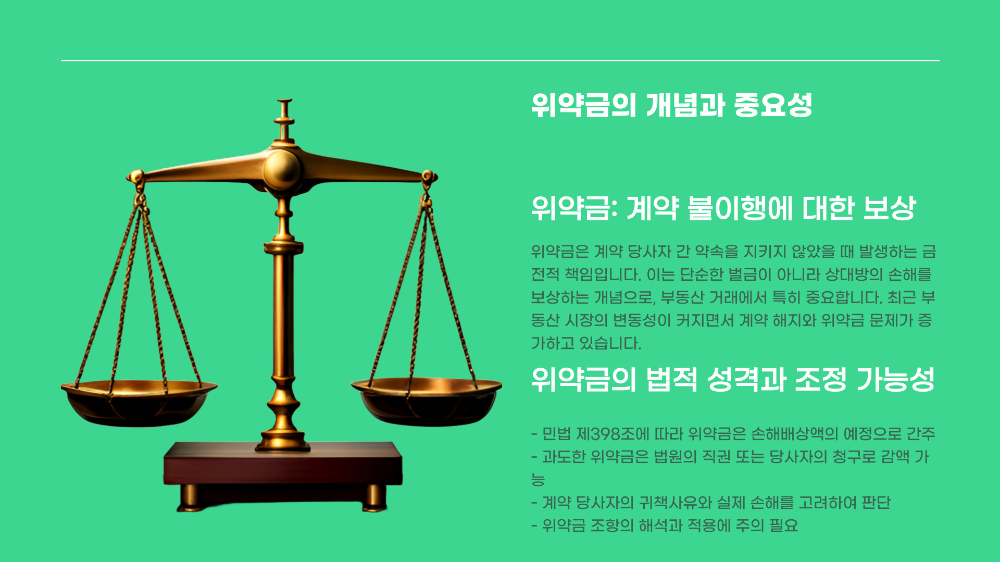 위약금의 개념과 중요성

위약금: 계약 불이행에 대한 보상

위약금은 계약 당사자 간 약속을 지키지 않았을 때 발생하는 금전적 책임입니다. 이는 단순한 벌금이 아니라 상대방의 손해를 보상하는 개념으로, 부동산 거래에서 특히 중요합니다. 최근 부동산 시장의 변동성이 커지면서 계약 해지와 위약금 문제가 증가하고 있습니다.

위약금의 법적 성격과 조정 가능성

- 민법 제398조에 따라 위약금은 손해배상액의 예정으로 간주
- 과도한 위약금은 법원의 직권 또는 당사자의 청구로 감액 가능
- 계약 당사자의 귀책사유와 실제 손해를 고려하여 판단
- 위약금 조항의 해석과 적용에 주의 필요